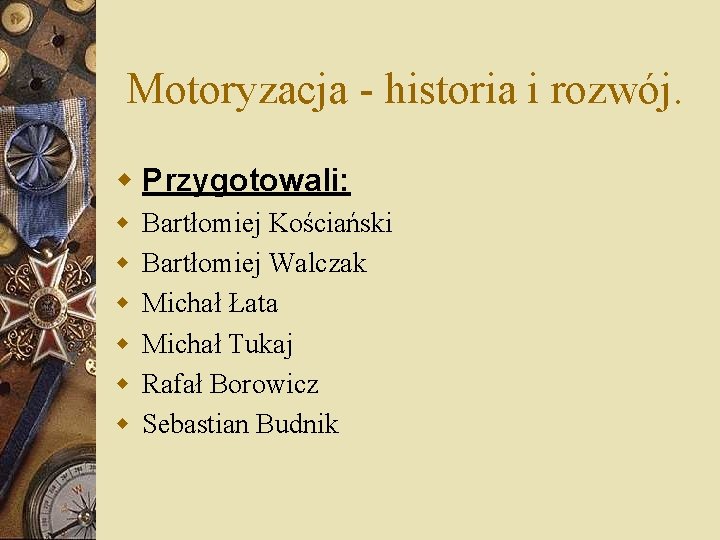 Motoryzacja - historia i rozwój.

Przygotowali:
Bartłomiej Kościański
Bartłomiej Walczak
Michał Łata
Michał Tukaj
Rafał Borowicz
Sebastian Budnik